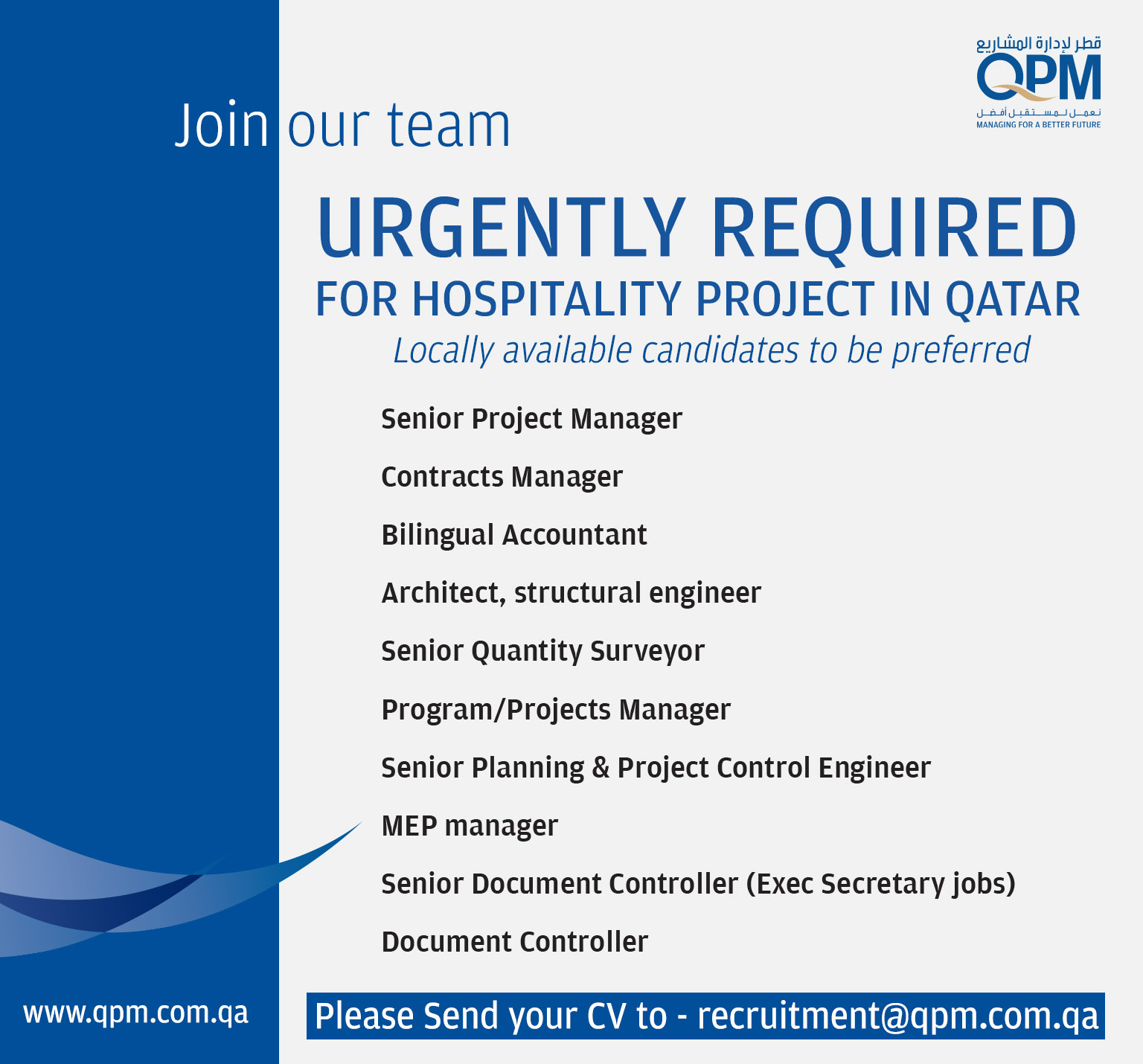 قطر لإدارة المشاريع
QPM
نعمل لمستقبل أفضل
MANAGING FOR A BETTER FUTURE

Join our team

URGENTLY REQUIRED
FOR HOSPITALITY PROJECT IN QATAR
Locally available candidates to be preferred

Senior Project Manager
Contracts Manager
Bilingual Accountant
Architect, structural engineer
Senior Quantity Surveyor
Program/Projects Manager
Senior Planning & Project Control Engineer
MEP manager
Senior Document Controller (Exec Secretary jobs)
Document Controller

www.qpm.com.qa

Please Send your CV to - recruitment@qpm.com.qa